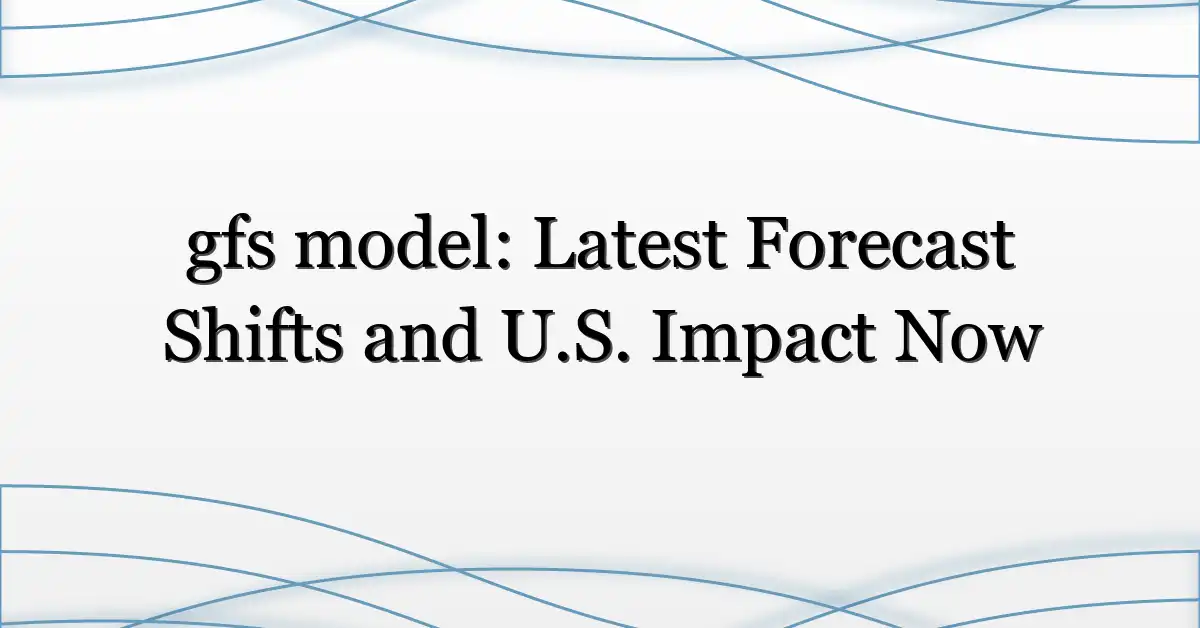 gfs model: Latest Forecast Shifts and U.S. Impact Now